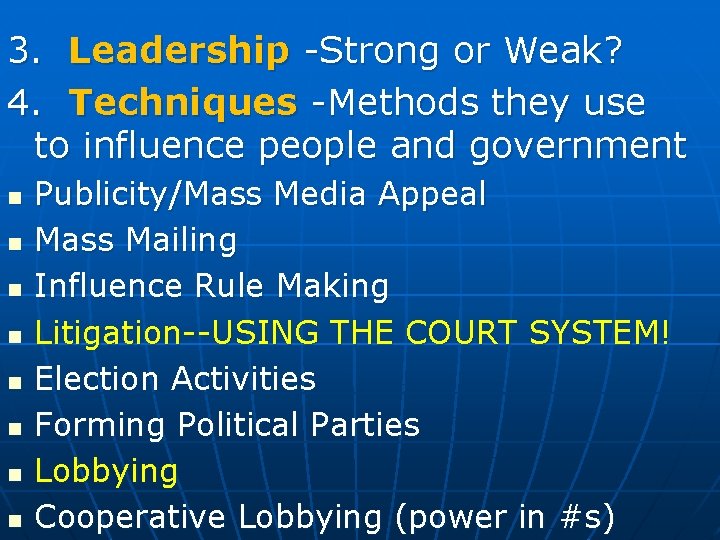 3. Leadership -Strong or Weak?

4. Techniques -Methods they use to influence people and government

- Publicity/Mass Media Appeal
- Mass Mailing
- Influence Rule Making
- Litigation--USING THE COURT SYSTEM!
- Election Activities
- Forming Political Parties
- Lobbying
- Cooperative Lobbying (power in #s)